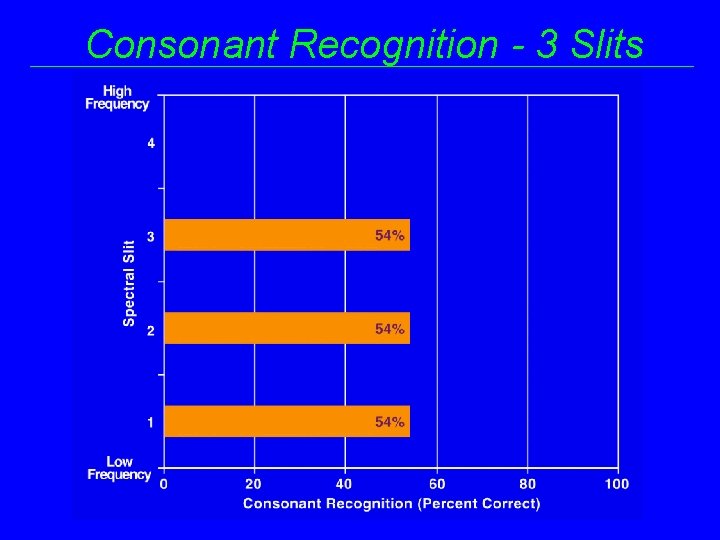 Consonant Recognition - 3 Slits

High Frequency

4

3

2

1

Low Frequency

Spectral Slit

54%

54%

54%

0 20 40 60 80 100

Consonant Recognition (Percent Correct)